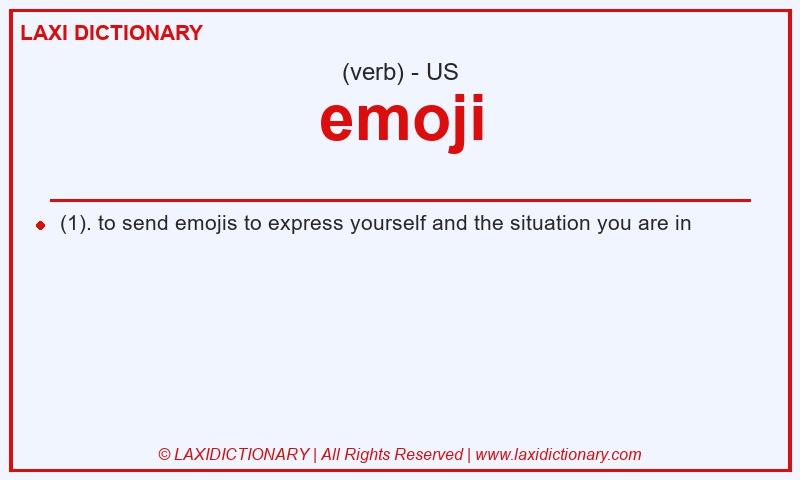 LAXI DICTIONARY

(verb) - US

emoji

(1). to send emojis to express yourself and the situation you are in

© LAXIDICTIONARY | All Rights Reserved | www.laxidictionary.com